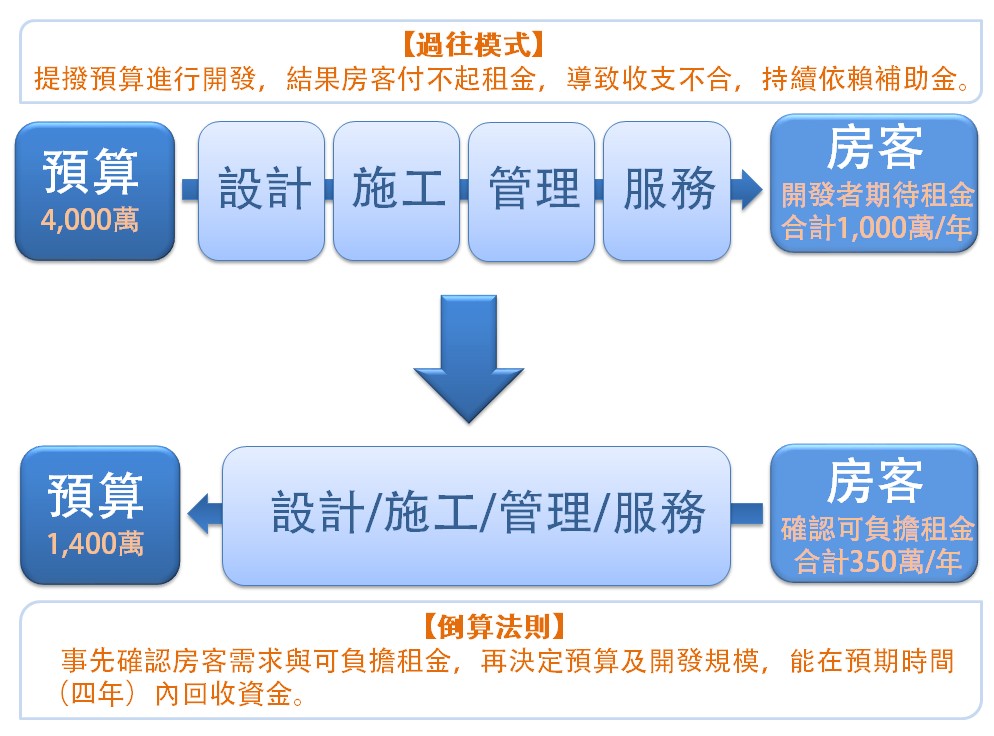 【過往模式】
提撥預算進行開發，結果房客付不起租金，導致收支不合，持續依賴補助金。

預算
4,000萬

設計

施工

管理

服務

房客
開發者期待租金
合計1,000萬/年

預算
1,400萬

設計/施工/管理/服務

房客
確認可負擔租金
合計350萬/年

【倒算法則】
事先確認房客需求與可負擔租金，再決定預算及開發規模，能在預期時間（四年）內回收資金。